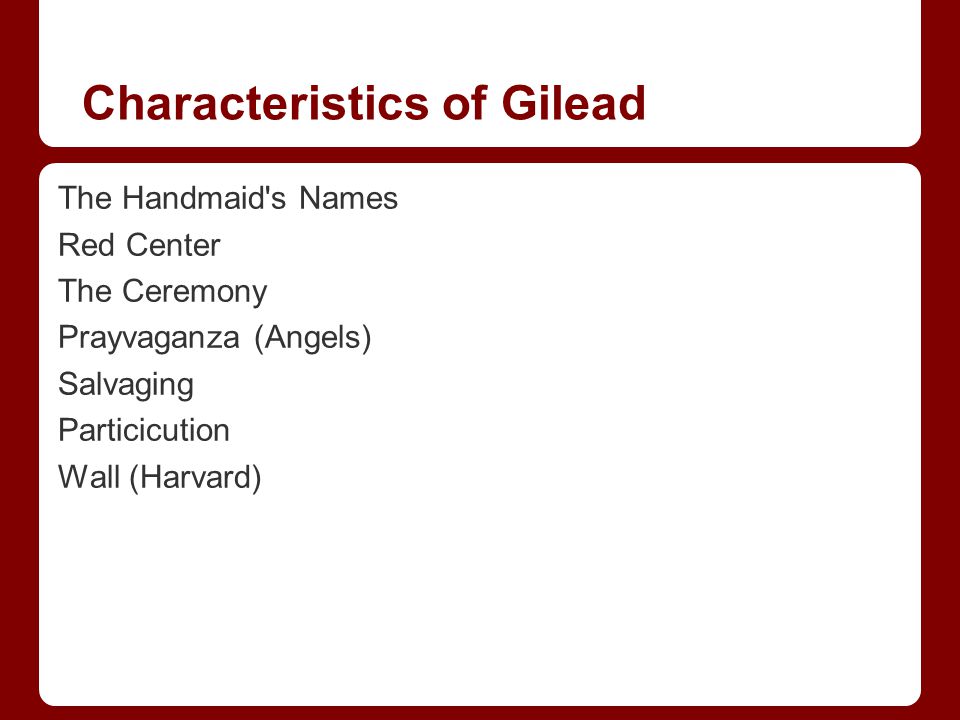 Characteristics of Gilead

The Handmaid's Names
Red Center
The Ceremony
Prayvaganza (Angels)
Salvaging
Particicution
Wall (Harvard)